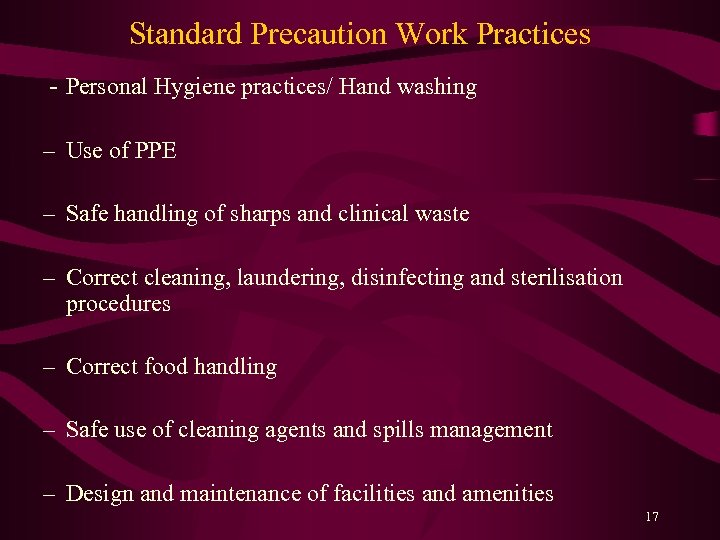 Standard Precaution Work Practices

- Personal Hygiene practices/ Hand washing

– Use of PPE

– Safe handling of sharps and clinical waste

– Correct cleaning, laundering, disinfecting and sterilisation procedures

– Correct food handling

– Safe use of cleaning agents and spills management

– Design and maintenance of facilities and amenities

17